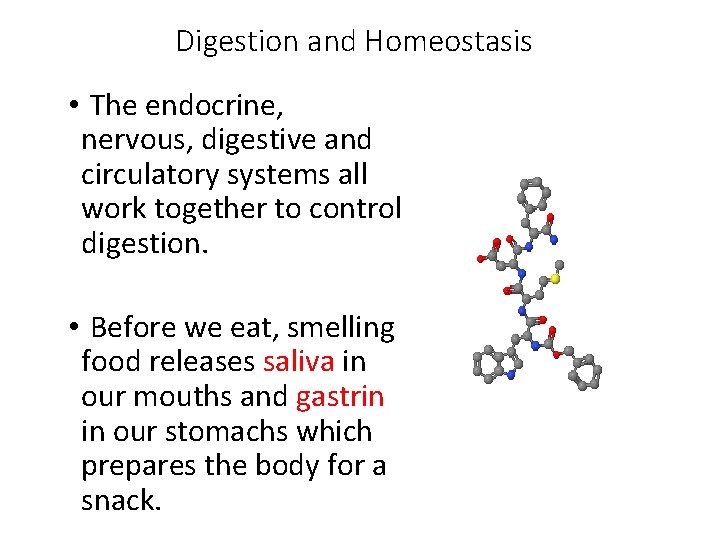 Digestion and Homeostasis

• The endocrine, nervous, digestive and circulatory systems all work together to control digestion.

• Before we eat, smelling food releases saliva in our mouths and gastrin in our stomachs which prepares the body for a snack.